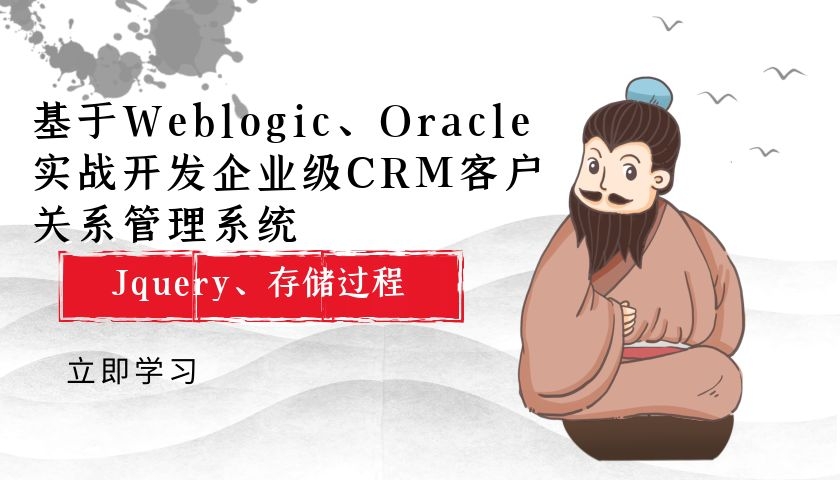 基于Weblogic、Oracle实战开发企业级CRM客户关系管理系统

Jquery、存储过程

立即学习